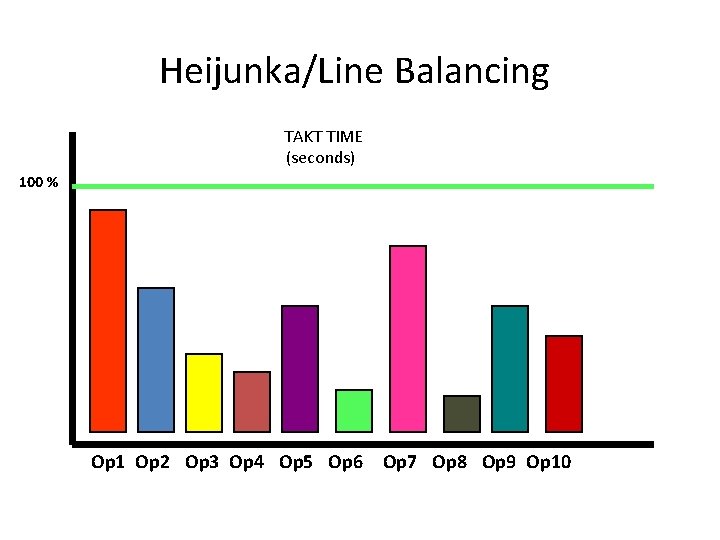 Heijunka/Line Balancing

TAKT TIME
(seconds)

100 %

Op1 Op2 Op3 Op4 Op5 Op6 Op7 Op8 Op9 Op10